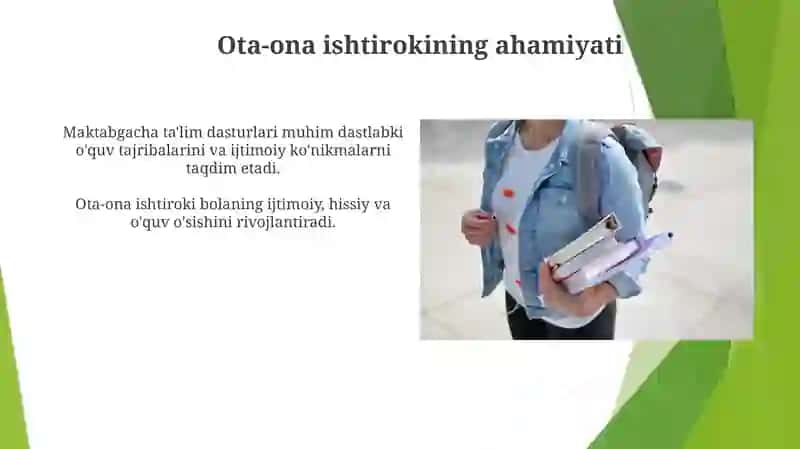 Ota-ona ishtirokining ahamiyati

Maktabgacha ta'lim dasturlari muhim dastlabki o'quv tajribalarini va ijtimoiy ko'nikmalarni taqdim etadi.

Ota-ona ishtiroki bolaning ijtimoiy, hissiy va o'quv o'sishini rivojlantiradi.